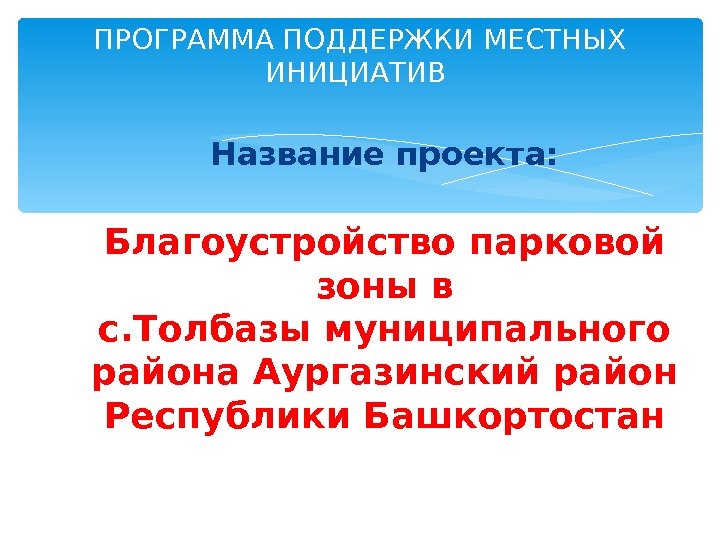 ПРОГРАММА ПОДДЕРЖКИ МЕСТНЫХ ИНИЦИАТИВ

Название проекта:

Благоустройство парковой зоны в с.Толбазы муниципального района Аургазинский район Республики Башкортостан